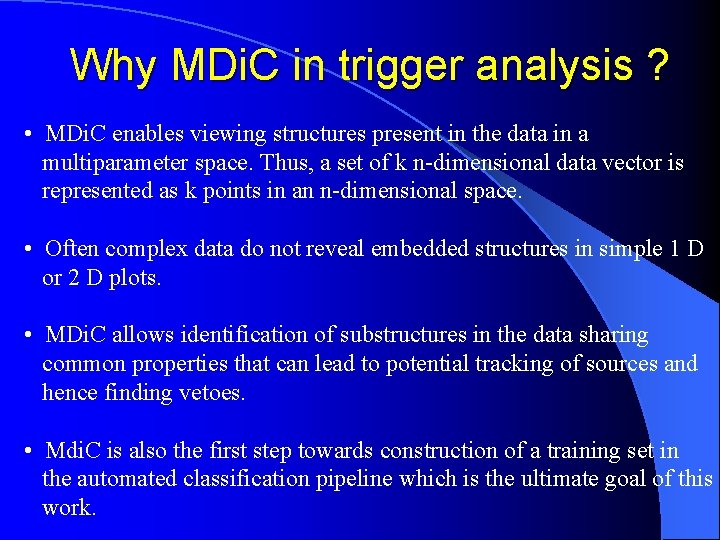 Why MDiC in trigger analysis ?

• MDiC enables viewing structures present in the data in a multiparameter space. Thus, a set of k n-dimensional data vector is represented as k points in an n-dimensional space.

• Often complex data do not reveal embedded structures in simple 1 D or 2 D plots.

• MDiC allows identification of substructures in the data sharing common properties that can lead to potential tracking of sources and hence finding vetoes.

• MdiC is also the first step towards construction of a training set in the automated classification pipeline which is the ultimate goal of this work.